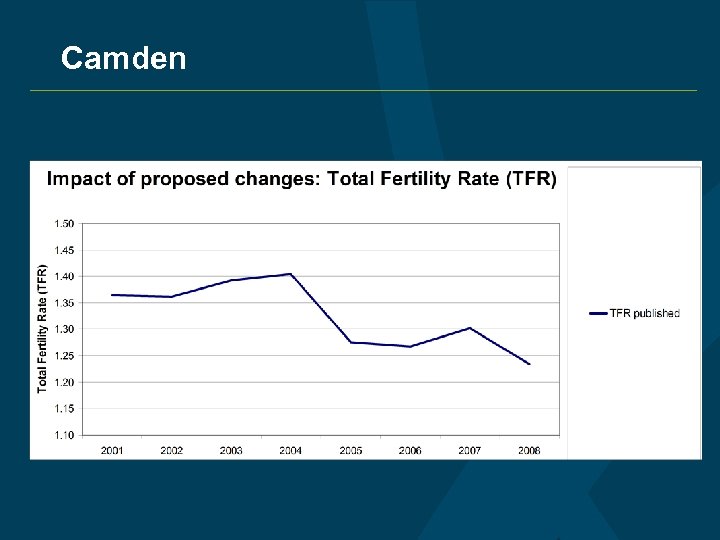 Camden

Impact of proposed changes: Total Fertility Rate (TFR)

Total Fertility Rate (TFR)

1.50
1.45
1.40
1.35
1.30
1.25
1.20
1.15
1.10

2001 2002 2003 2004 2005 2006 2007 2008

TFR published